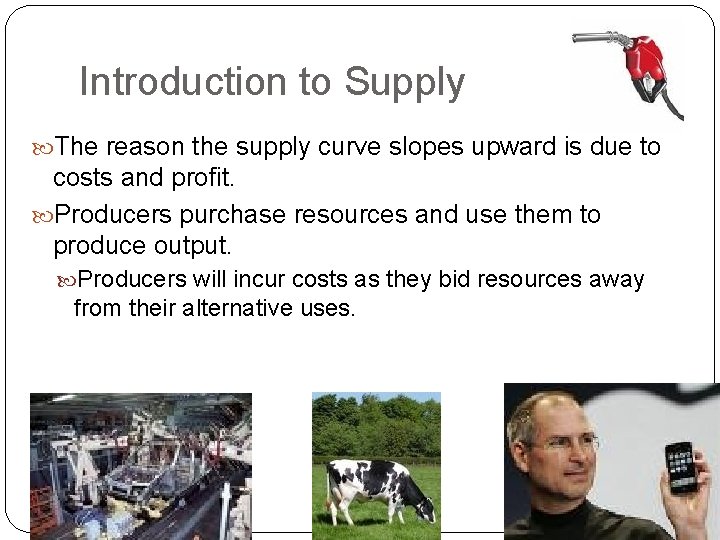 Introduction to Supply

The reason the supply curve slopes upward is due to costs and profit.

Producers purchase resources and use them to produce output.

Producers will incur costs as they bid resources away from their alternative uses.